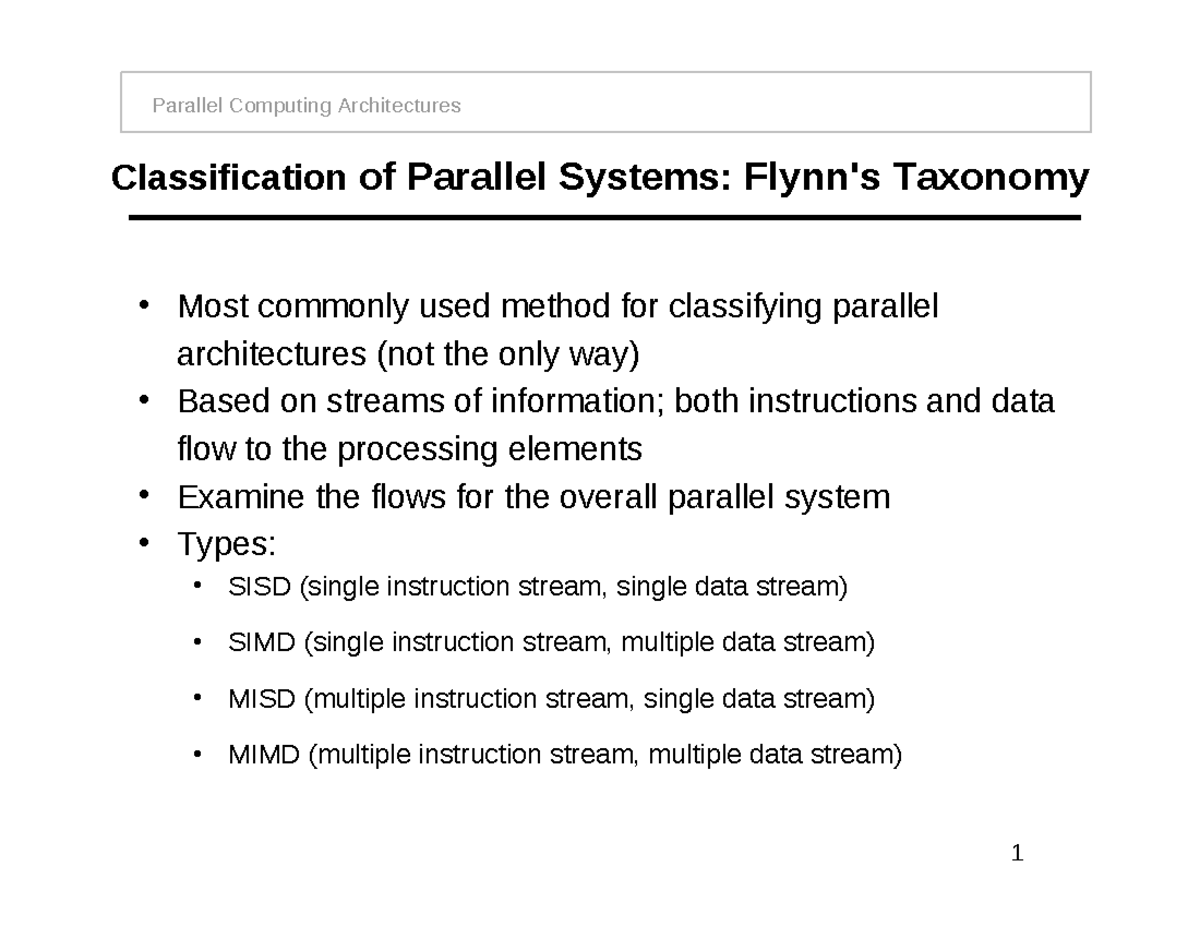 Parallel Computing Architectures

Classification of Parallel Systems: Flynn's Taxonomy

• Most commonly used method for classifying parallel architectures (not the only way)
• Based on streams of information; both instructions and data flow to the processing elements
• Examine the flows for the overall parallel system
• Types:
  • SISD (single instruction stream, single data stream)
  • SIMD (single instruction stream, multiple data stream)
  • MISD (multiple instruction stream, single data stream)
  • MIMD (multiple instruction stream, multiple data stream)

1